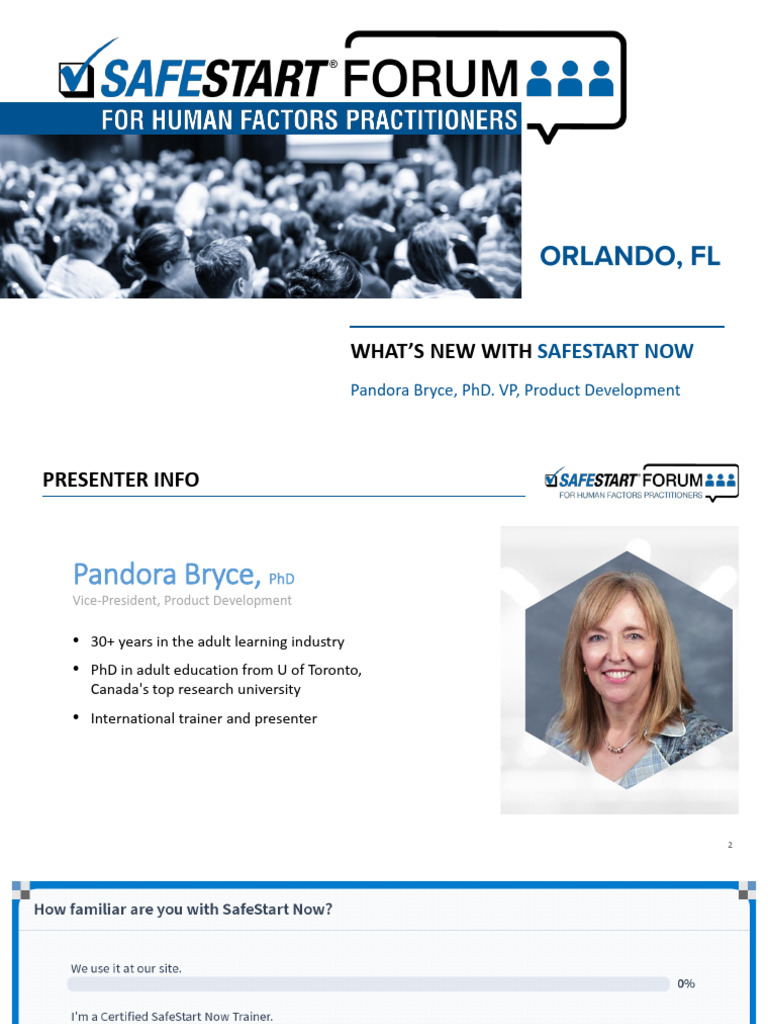 SAFESTART® FORUM
FOR HUMAN FACTORS PRACTITIONERS

ORLANDO, FL

WHAT'S NEW WITH SAFESTART NOW

Pandora Bryce, PhD. VP, Product Development

PRESENTER INFO

SAFESTART FORUM
FOR HUMAN FACTORS PRACTITIONERS

Pandora Bryce, PhD
Vice-President, Product Development

• 30+ years in the adult learning industry
• PhD in adult education from U of Toronto, Canada's top research university
• International trainer and presenter

2

How familiar are you with SafeStart Now?

We use it at our site.
0%

I'm a Certified SafeStart Now Trainer.